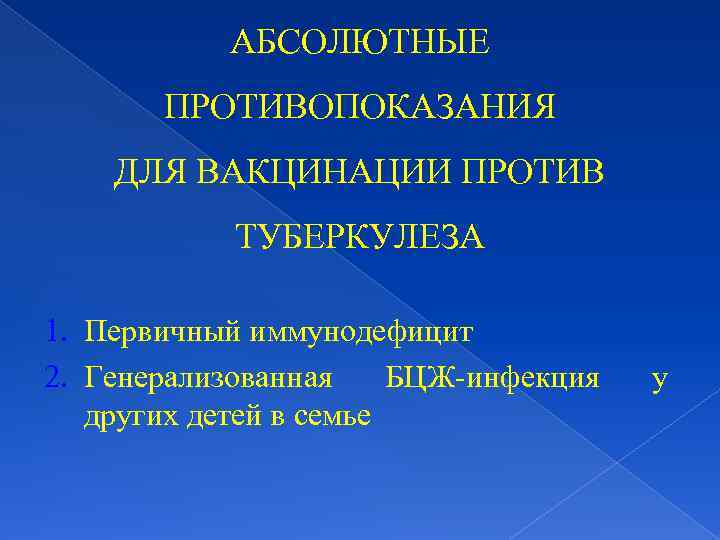 АБСОЛЮТНЫЕ ПРОТИВОПОКАЗАНИЯ ДЛЯ ВАКЦИНАЦИИ ПРОТИВ ТУБЕРКУЛЕЗА

1. Первичный иммунодефицит
2. Генерализованная БЦЖ-инфекция у других детей в семье